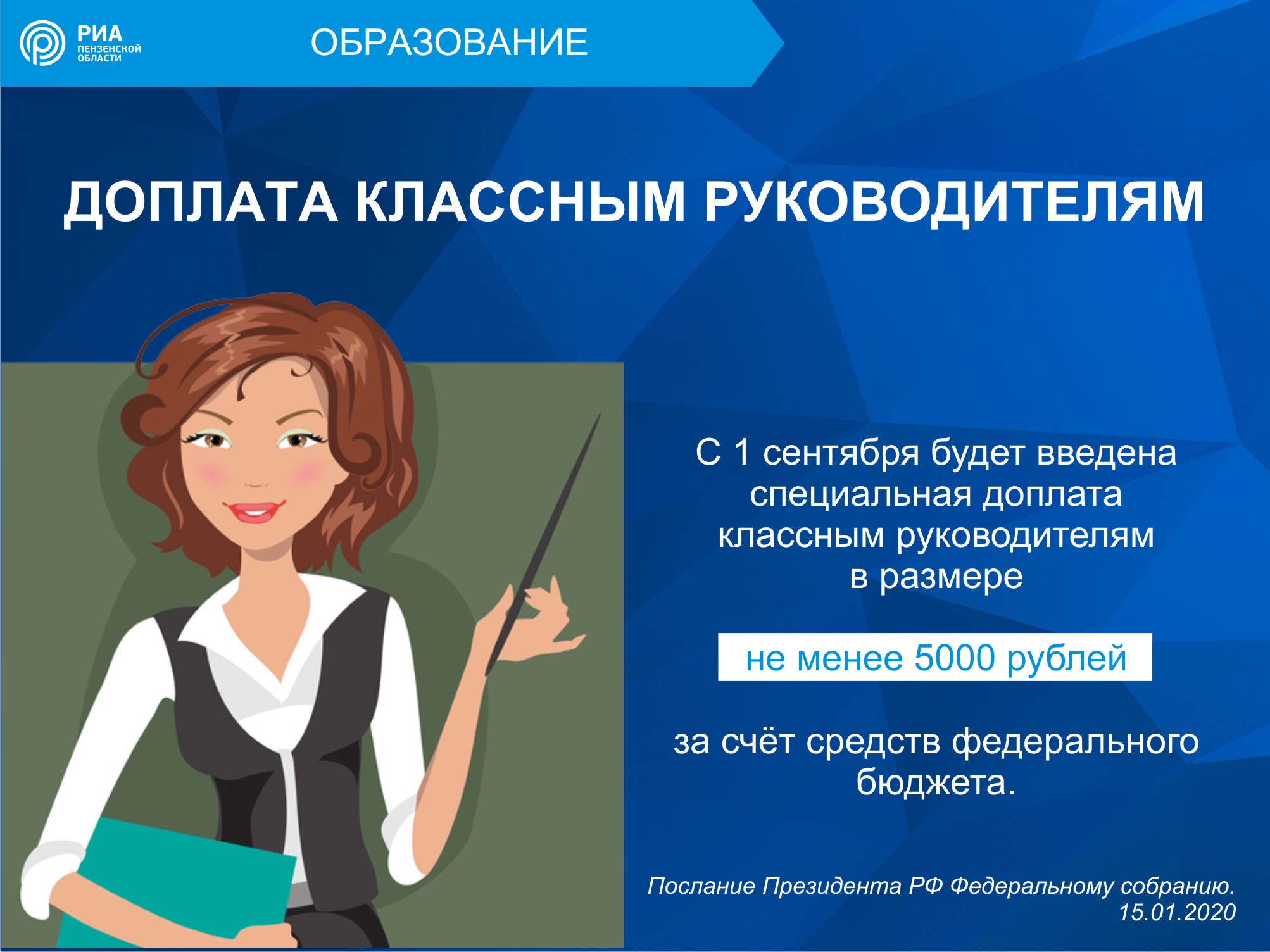 РИА ПЕНЗЕНСКОЙ ОБЛАСТИ

ОБРАЗОВАНИЕ

ДОПЛАТА КЛАССНЫМ РУКОВОДИТЕЛЯМ

С 1 сентября будет введена специальная доплата классным руководителям в размере

не менее 5000 рублей

за счёт средств федерального бюджета.

Послание Президента РФ Федеральному собранию. 15.01.2020